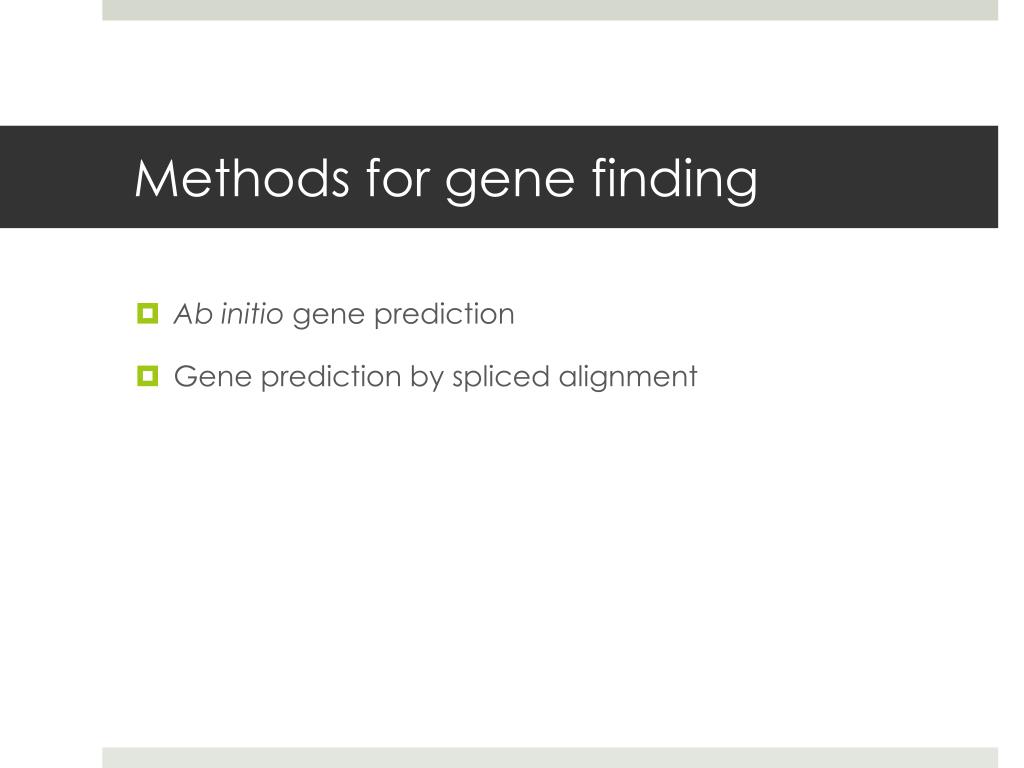 Methods for gene finding

Ab initio gene prediction

Gene prediction by spliced alignment